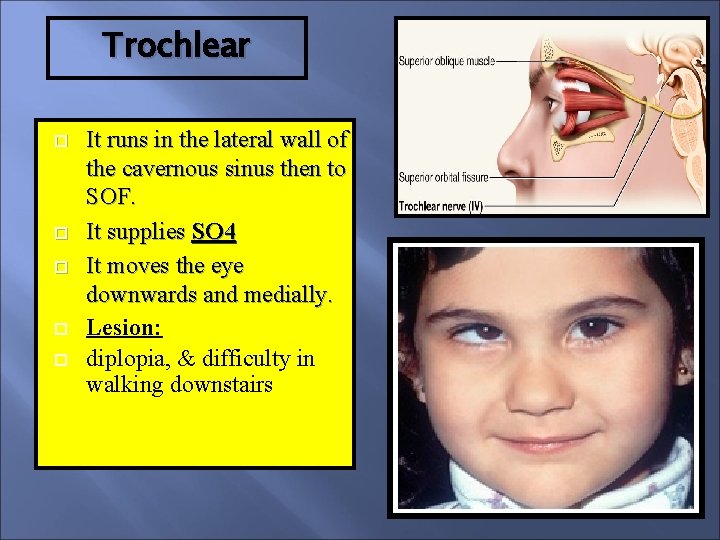 Trochlear

It runs in the lateral wall of the cavernous sinus then to SOF.

It supplies SO4

It moves the eye downwards and medially.

Lesion:

diplopia, & difficulty in walking downstairs

Superior oblique muscle
Superior orbital fissure
Trochlear nerve (IV)